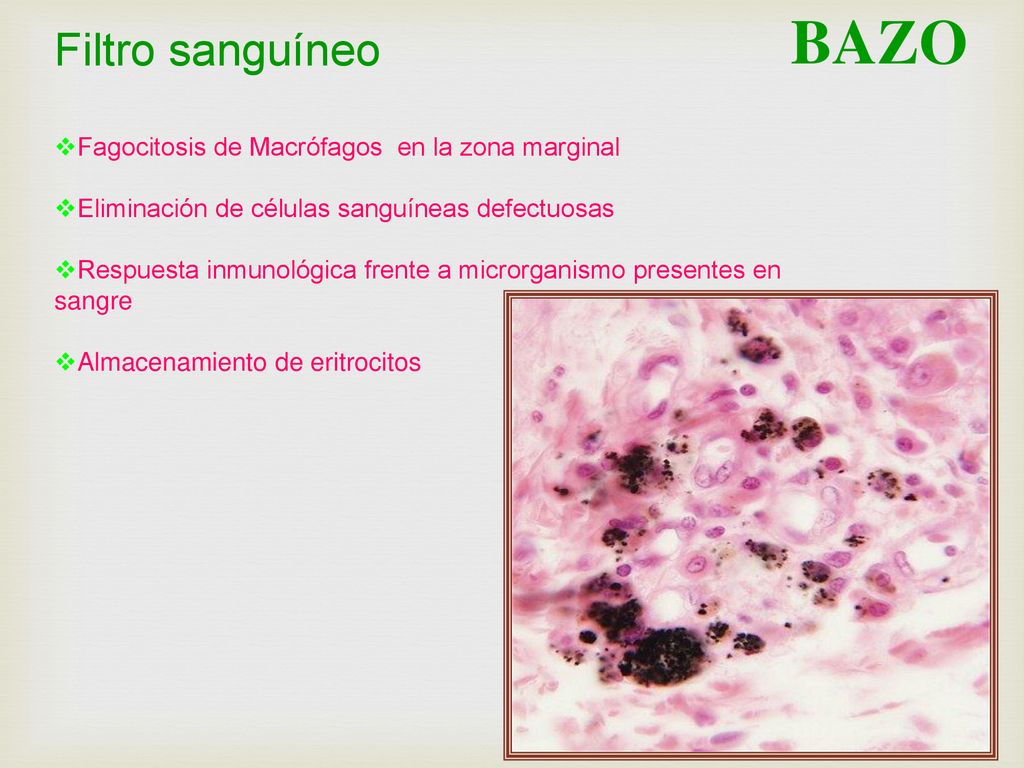 Filtro sanguíneo

BAZO

❖Fagocitosis de Macrófagos en la zona marginal

❖Eliminación de células sanguíneas defectuosas

❖Respuesta inmunológica frente a microrganismo presentes en sangre

❖Almacenamiento de eritrocitos